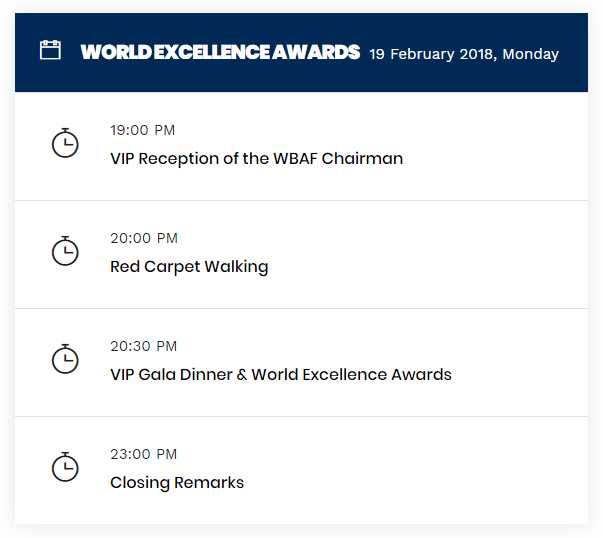 WORLD EXCELLENCE AWARDS 19 February 2018, Monday

19:00 PM
VIP Reception of the WBAF Chairman

20:00 PM
Red Carpet Walking

20:30 PM
VIP Gala Dinner & World Excellence Awards

23:00 PM
Closing Remarks